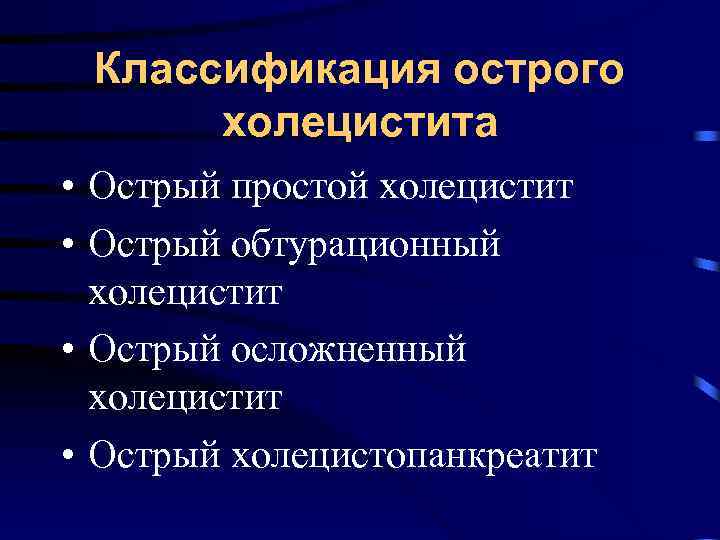 Классификация острого холецистита

• Острый простой холецистит
• Острый обтурационный холецистит
• Острый осложненный холецистит
• Острый холецистопанкреатит